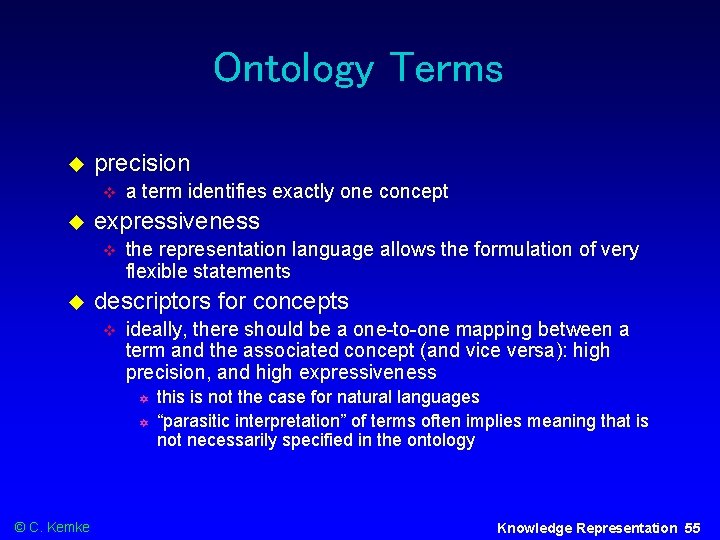 Ontology Terms

precision

a term identifies exactly one concept

expressiveness

the representation language allows the formulation of very flexible statements

descriptors for concepts

ideally, there should be a one-to-one mapping between a term and the associated concept (and vice versa): high precision, and high expressiveness

this is not the case for natural languages

“parasitic interpretation” of terms often implies meaning that is not necessarily specified in the ontology

© C. Kemke

Knowledge Representation 55